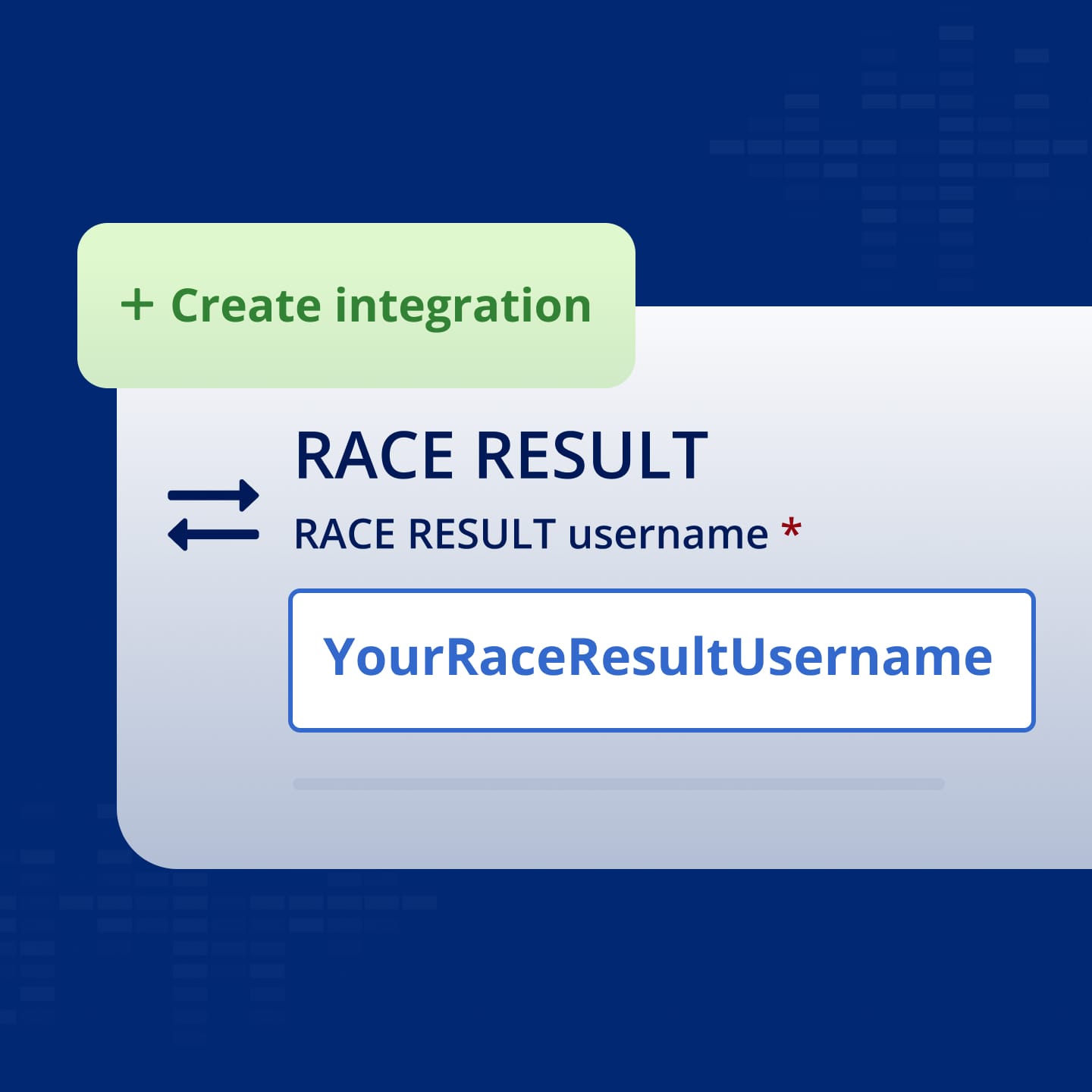 + Create integration

RACE RESULT

RACE RESULT username *

YourRaceResultUsername